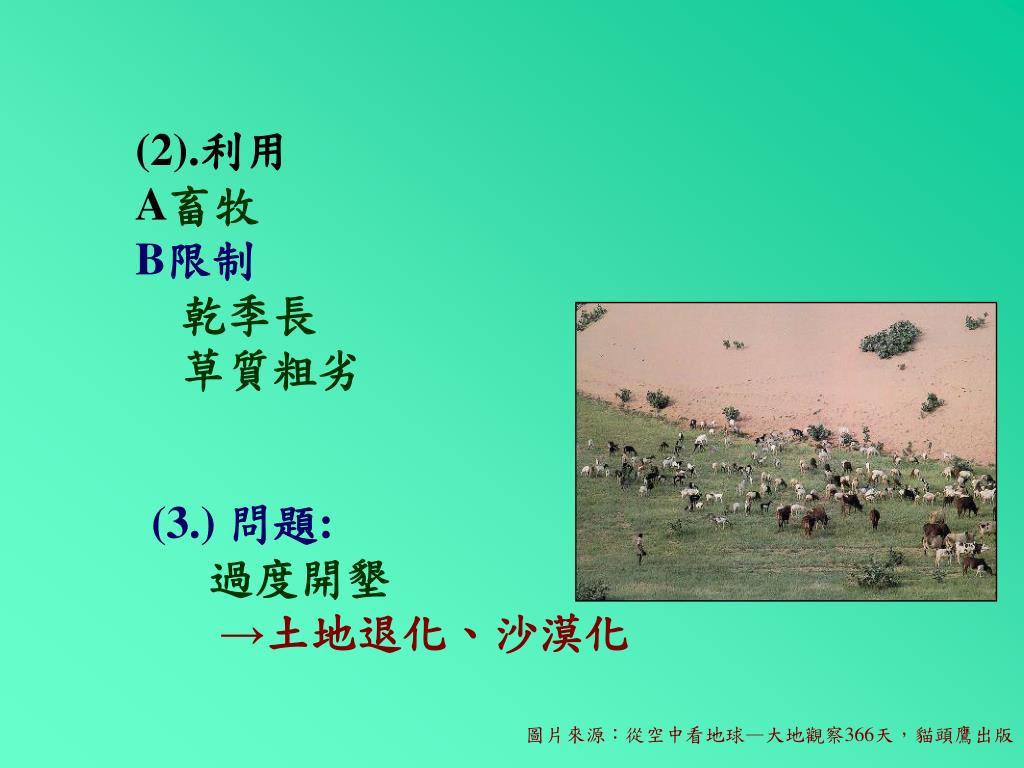 (2).利用
A畜牧
B限制
乾季長
草質粗劣

(3.) 問題:
過度開墾
→土地退化、沙漠化

圖片來源：從空中看地球—大地觀察366天，貓頭鷹出版